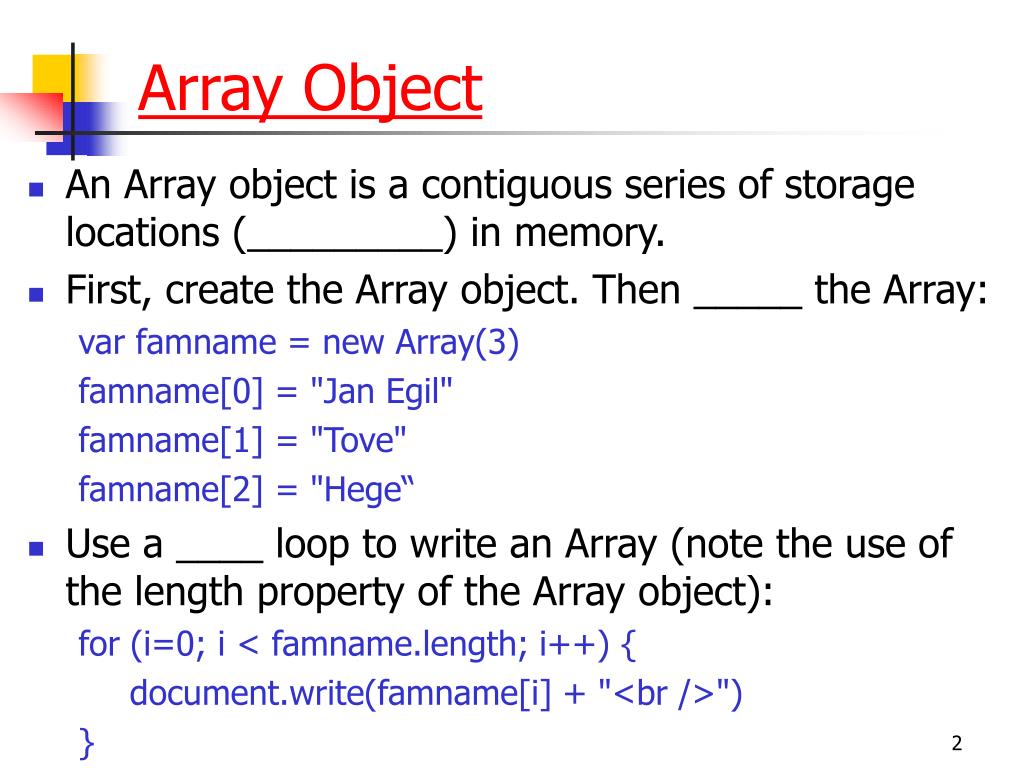 Array Object

An Array object is a contiguous series of storage locations (_________) in memory.

First, create the Array object. Then _____ the Array:

var famname = new Array(3)
famname[0] = "Jan Egil"
famname[1] = "Tove"
famname[2] = "Hege“

Use a ____ loop to write an Array (note the use of the length property of the Array object):

for (i=0; i < famname.length; i++) {
document.write(famname[i] + "<br />")
}

2